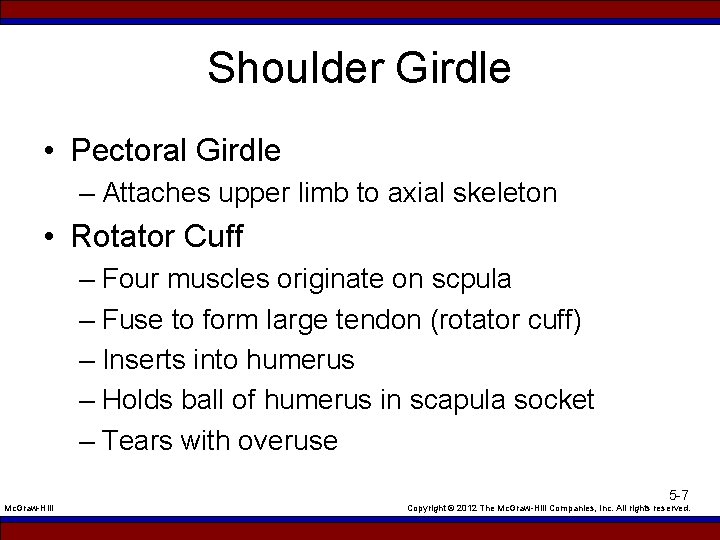 Shoulder Girdle

• Pectoral Girdle
– Attaches upper limb to axial skeleton

• Rotator Cuff
– Four muscles originate on scpula
– Fuse to form large tendon (rotator cuff)
– Inserts into humerus
– Holds ball of humerus in scapula socket
– Tears with overuse

5-7

McGraw-Hill

Copyright © 2012 The McGraw-Hill Companies, Inc. All rights reserved.